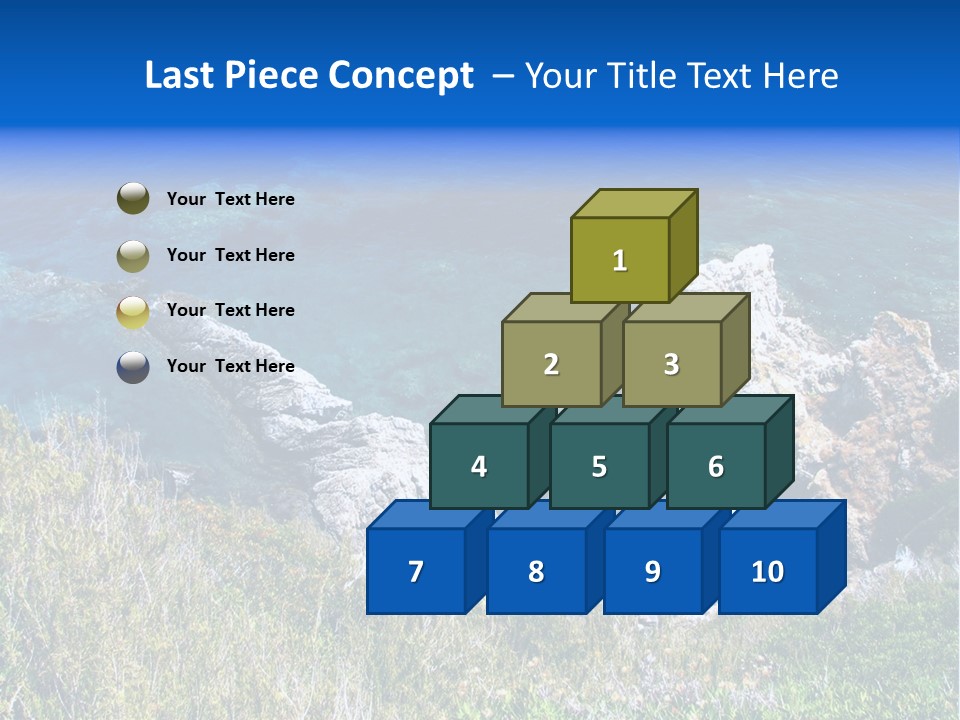 Last Piece Concept – Your Title Text Here

Your Text Here

Your Text Here

Your Text Here

Your Text Here

1

2

3

4

5

6

7

8

9

10